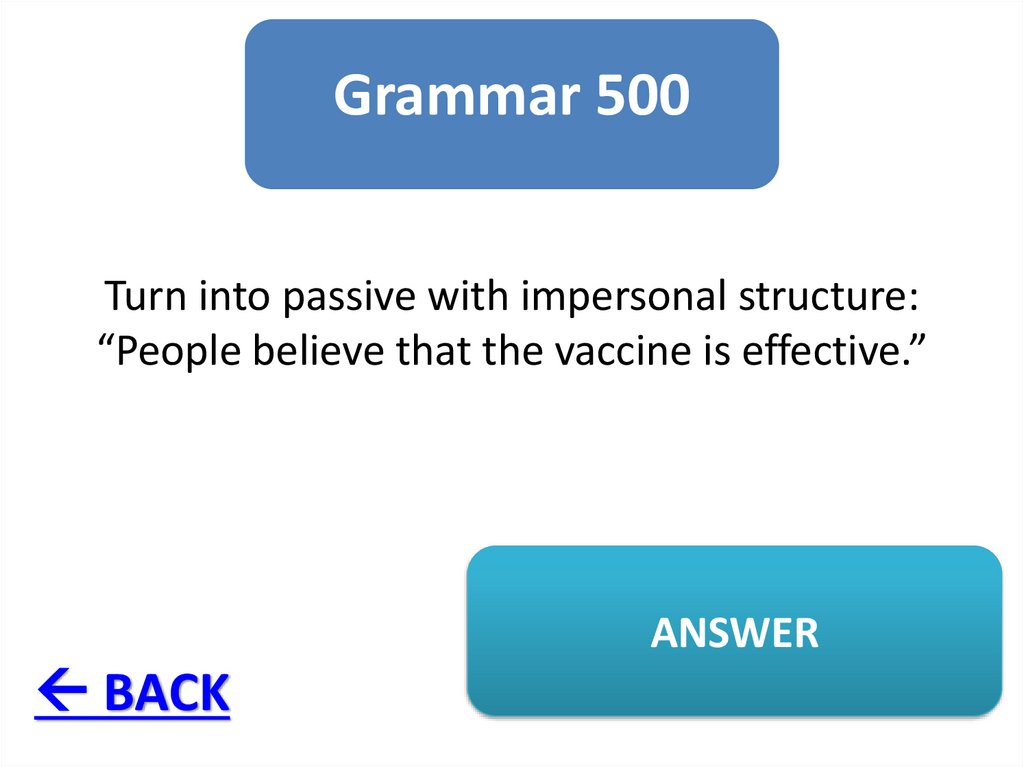 Grammar 500

Turn into passive with impersonal structure:
“People believe that the vaccine is effective.”

ANSWER

← BACK